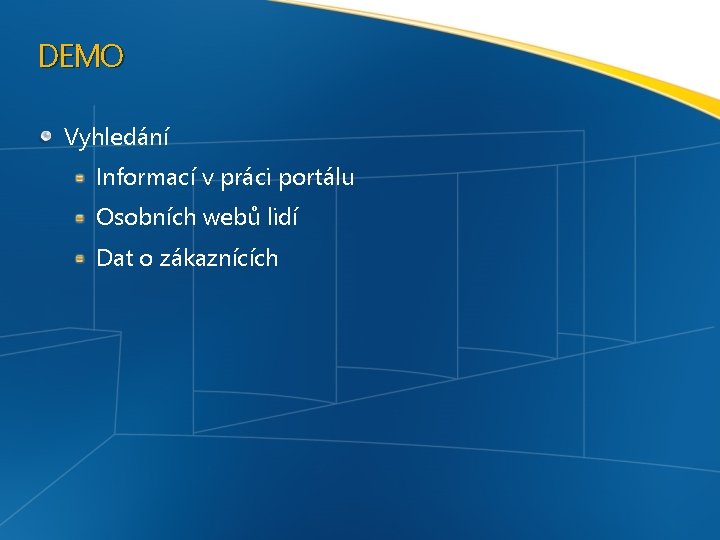 DEMO

Vyhledání

Informací v práci portálu

Osobních webů lidí

Dat o zákaznících